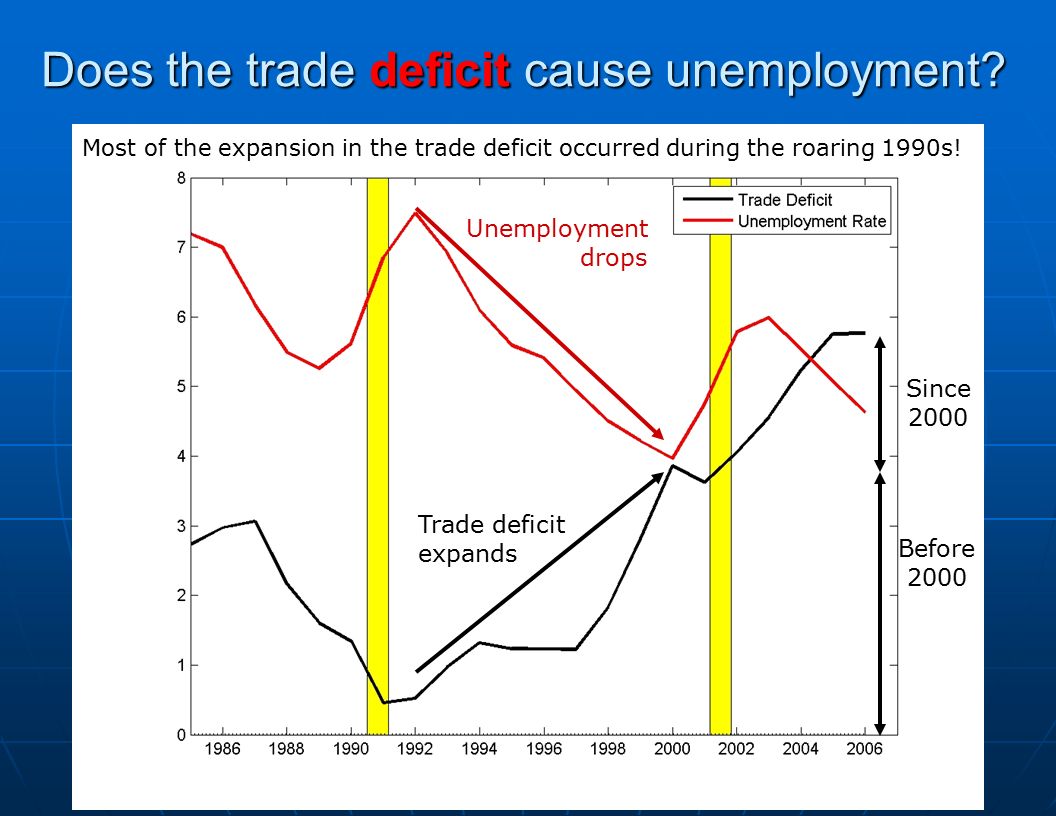 Does the trade deficit cause unemployment?

Most of the expansion in the trade deficit occurred during the roaring 1990s!

Trade Deficit
Unemployment Rate

Unemployment drops

Trade deficit expands

Since 2000

Before 2000

8
7
6
5
4
3
2
1
0

1986 1988 1990 1992 1994 1996 1998 2000 2002 2004 2006